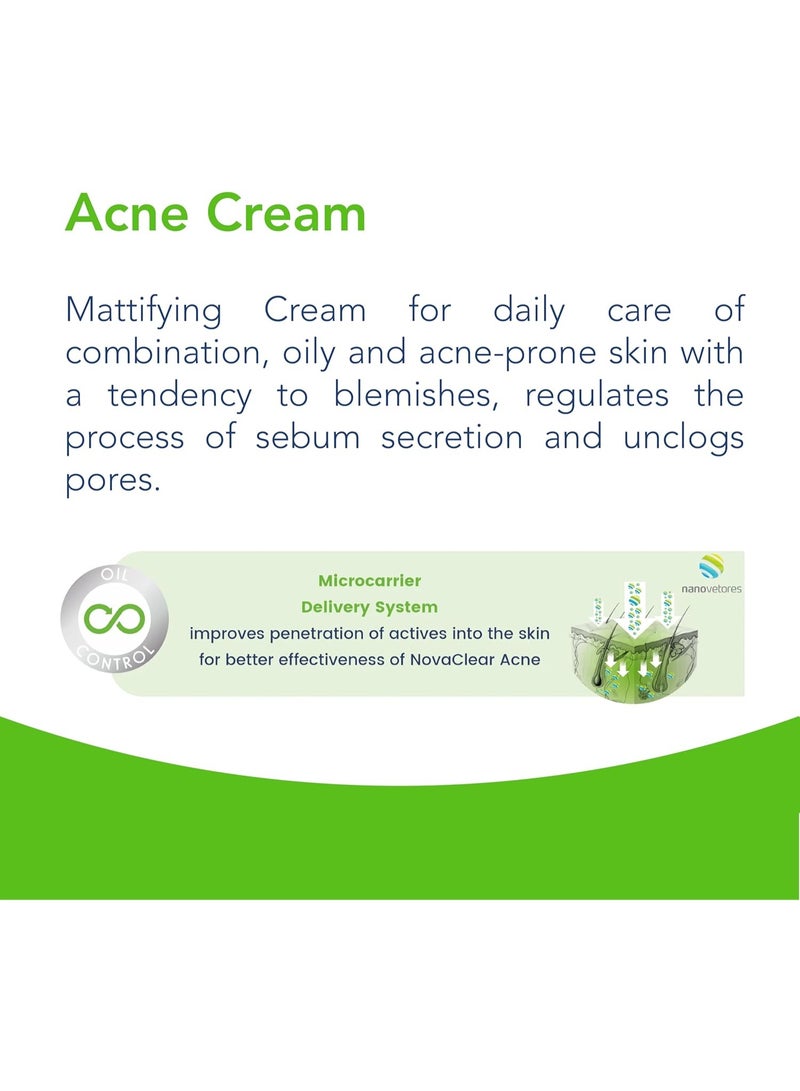 Acne Cream

Mattifying Cream for daily care of combination, oily and acne-prone skin with a tendency to blemishes, regulates the process of sebum secretion and unclogs pores.

OIL CONTROL

Microcarrier
Delivery System
improves penetration of actives into the skin for better effectiveness of NovaClear Acne

nanovetores